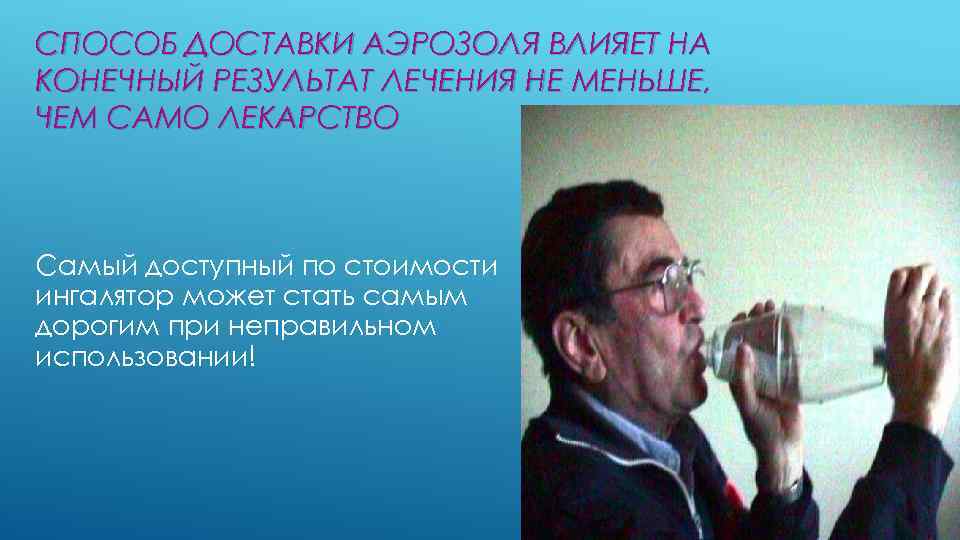 СПОСОБ ДОСТАВКИ АЭРОЗОЛЯ ВЛИЯЕТ НА КОНЕЧНЫЙ РЕЗУЛЬТАТ ЛЕЧЕНИЯ НЕ МЕНЬШЕ, ЧЕМ САМО ЛЕКАРСТВО

Самый доступный по стоимости ингалятор может стать самым дорогим при неправильном использовании!